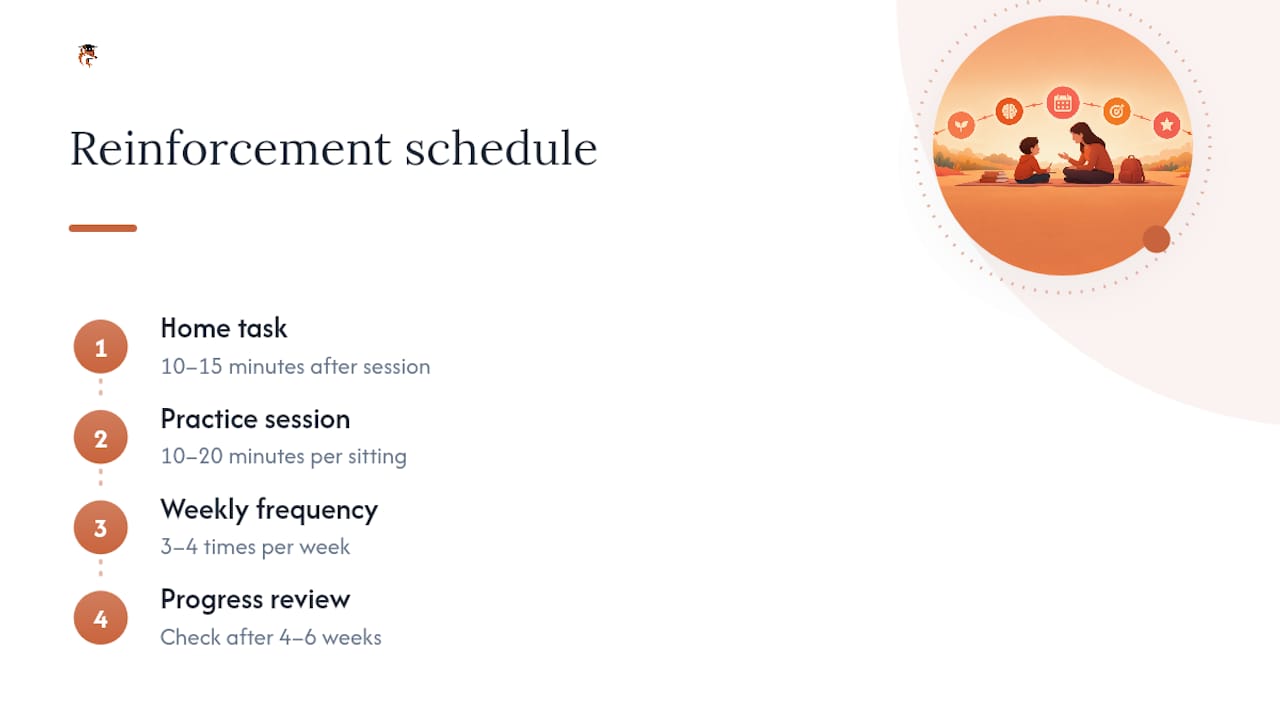 Reinforcement schedule

1
Home task
10–15 minutes after session

2
Practice session
10–20 minutes per sitting

3
Weekly frequency
3–4 times per week

4
Progress review
Check after 4–6 weeks